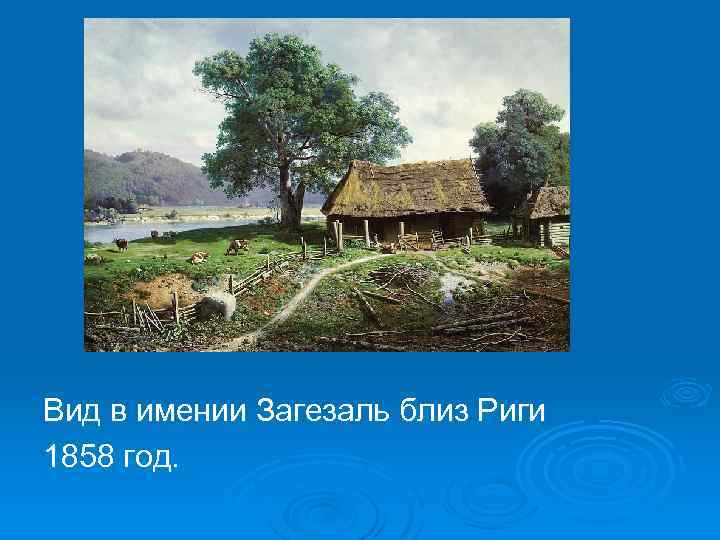 Вид в имении Загезаль близ Риги
1858 год.